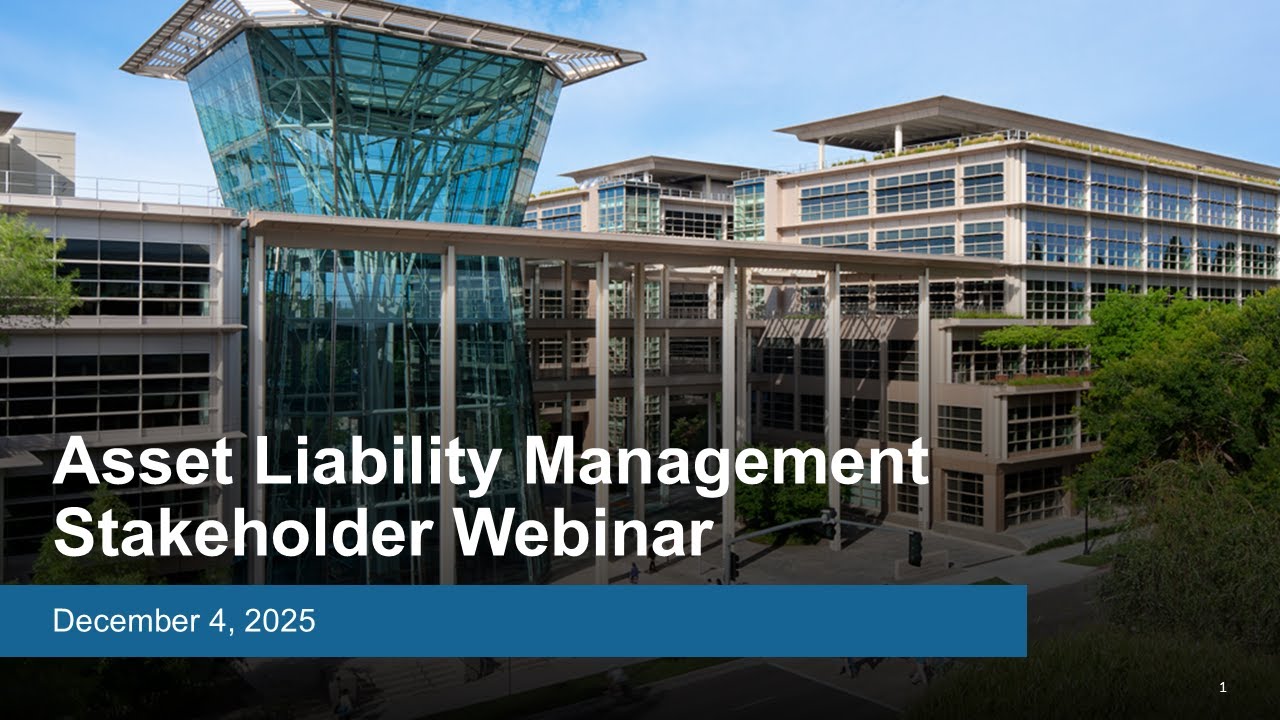 Asset Liability Management Stakeholder Webinar

December 4, 2025

1